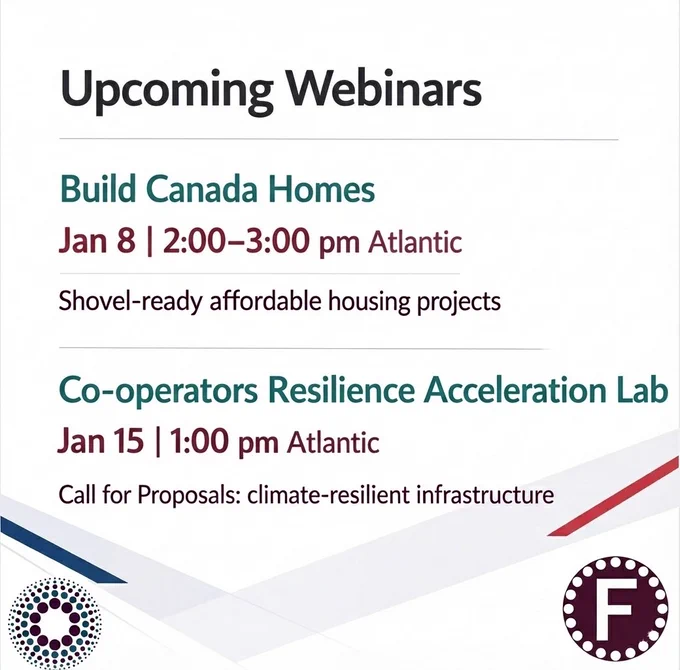 Upcoming Webinars

Build Canada Homes

Jan 8 | 2:00–3:00 pm Atlantic

Shovel-ready affordable housing projects

Co-operators Resilience Acceleration Lab

Jan 15 | 1:00 pm Atlantic

Call for Proposals: climate-resilient infrastructure

F